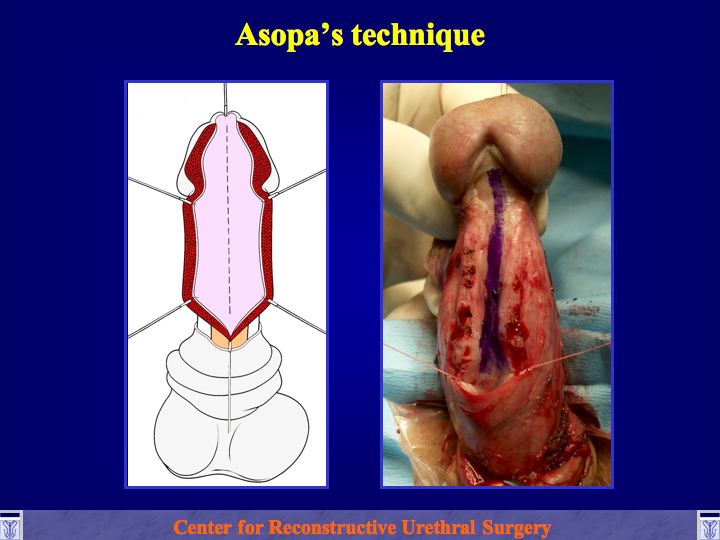 Asopa's technique

Center for Reconstructive Urethral Surgery